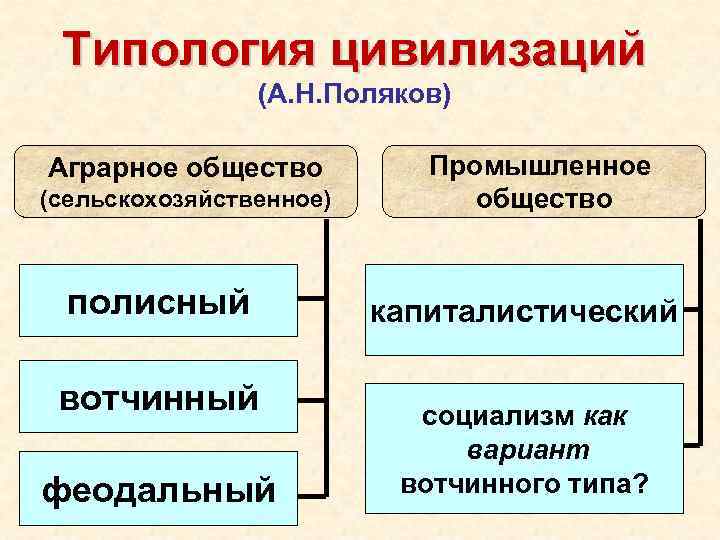 Типология цивилизаций
(А.Н.Поляков)

Аграрное общество
(сельскохозяйственное)

полисный

вотчинный

феодальный

Промышленное
общество

капиталистический

социализм как вариант вотчинного типа?